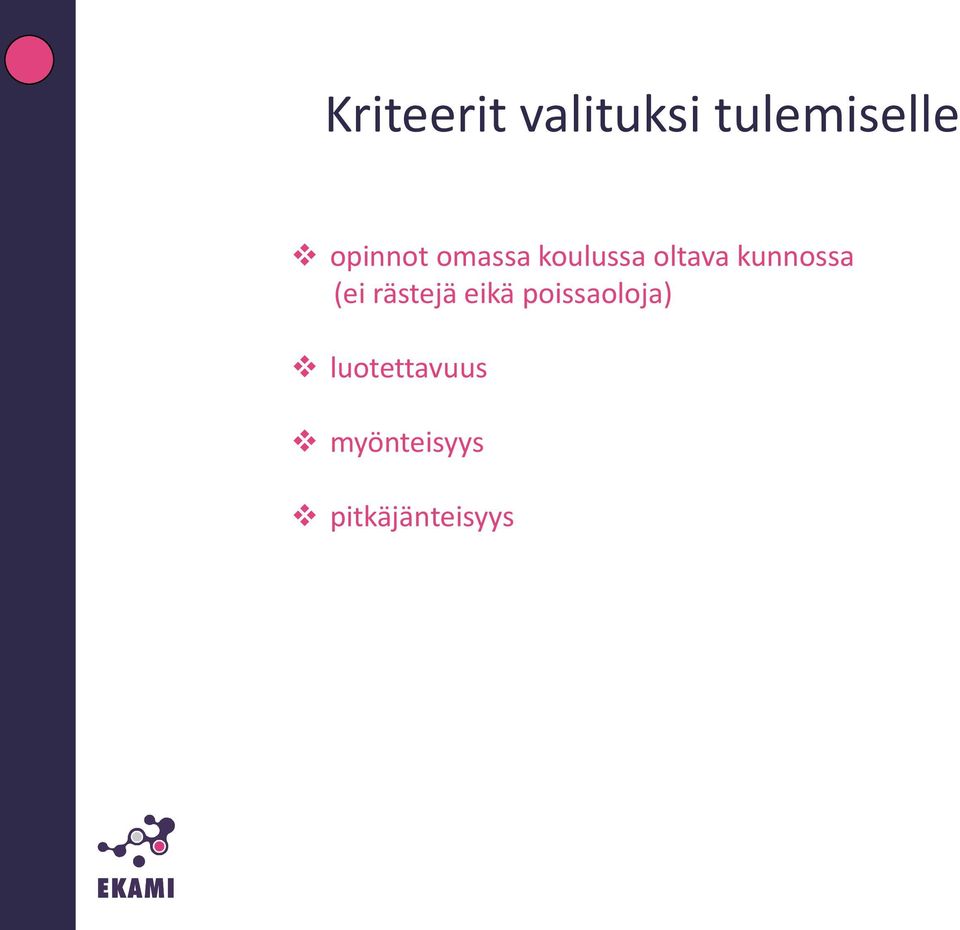 Kriteerit valituksi tulemiselle

❖ opinnot omassa koulussa oltava kunnossa (ei rästejä eikä poissaoloja)

❖ luotettavuus

❖ myönteisyys

❖ pitkäjänteisyys

EKAMI